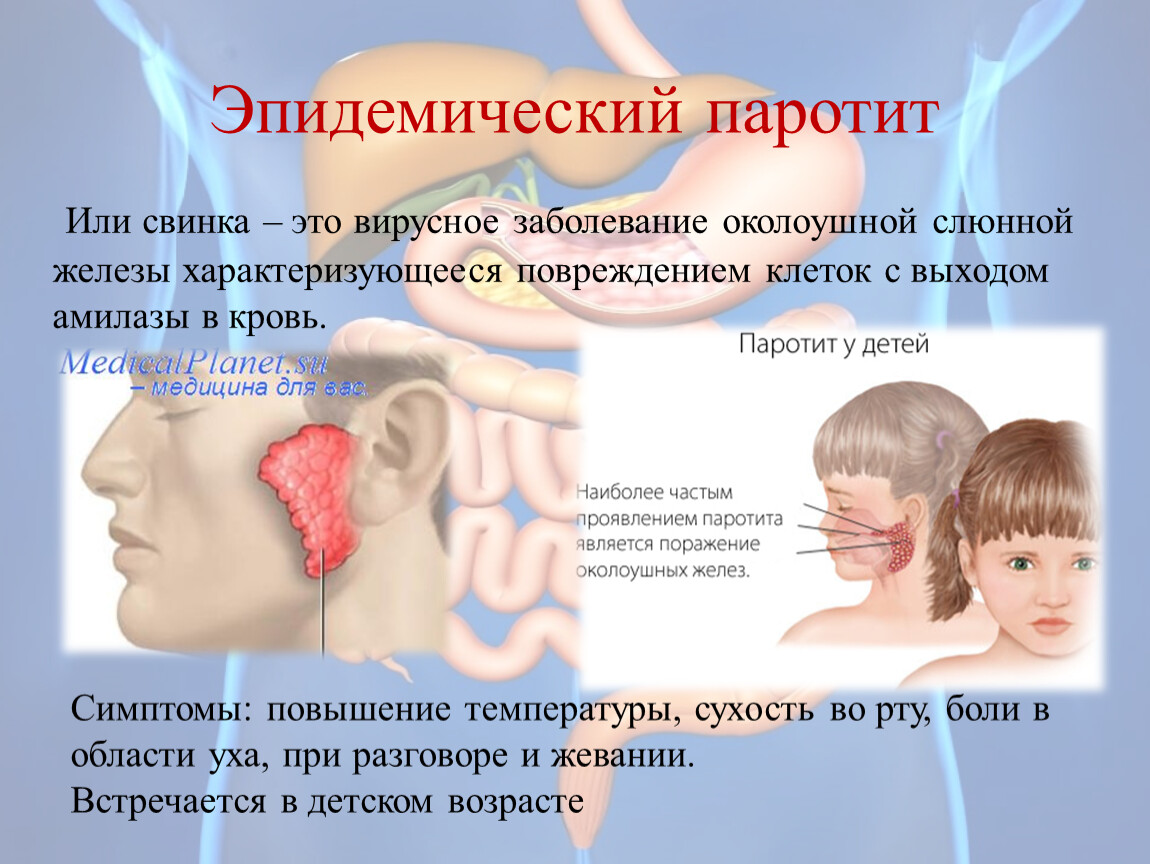 Эпидемический паротит

Или свинка – это вирусное заболевание околоушной слюнной железы характеризующееся повреждением клеток с выходом амилазы в кровь.

MedicalPlanet.su
– медицина для вас.

Паротит у детей

Наиболее частым проявлением паротита является поражение околоушных желез.

Симптомы: повышение температуры, сухость во рту, боли в области уха, при разговоре и жевании.
Встречается в детском возрасте